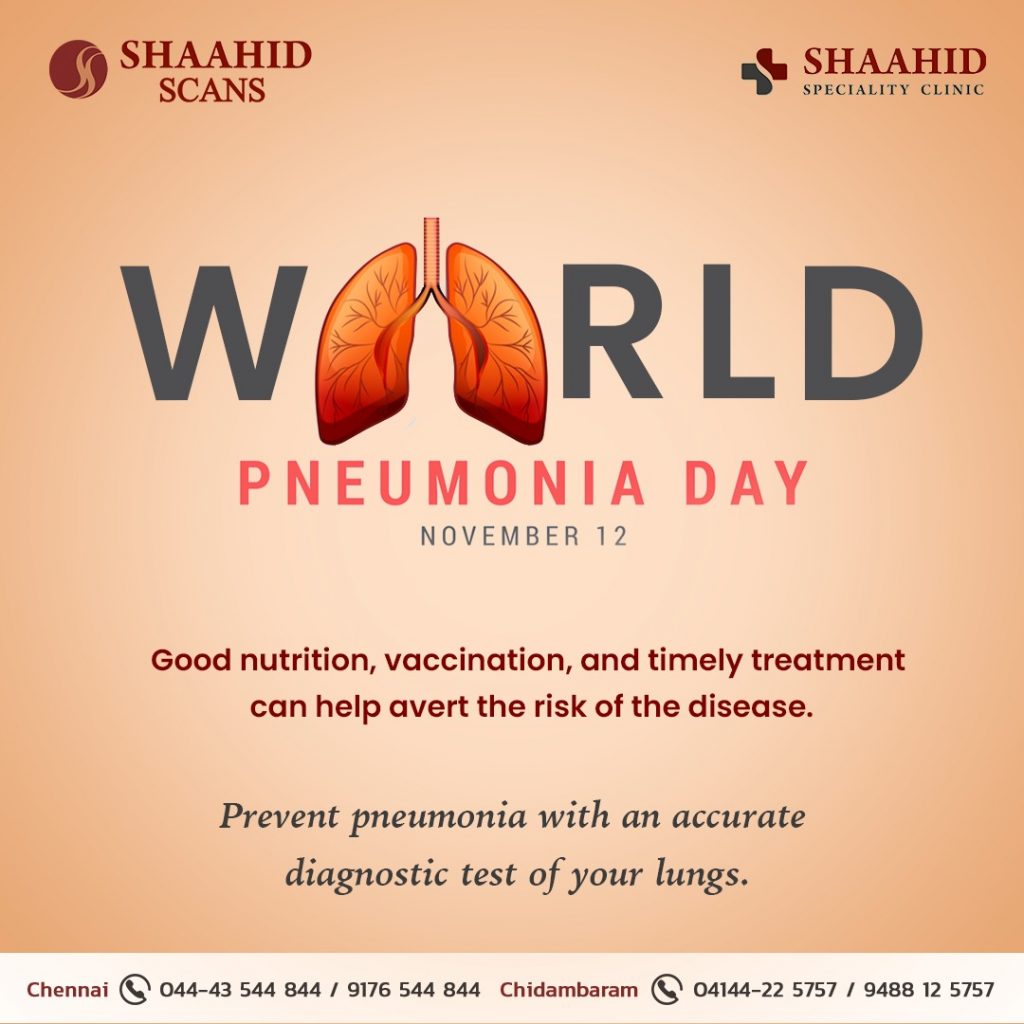 SHAAHID SCANS

SHAAHID SPECIALITY CLINIC

WORLD

PNEUMONIA DAY

NOVEMBER 12

Good nutrition, vaccination, and timely treatment can help avert the risk of the disease.

Prevent pneumonia with an accurate diagnostic test of your lungs.

Chennai 044-43 544 844 / 9176 544 844 Chidambaram 04144-22 5757 / 9488 12 5757